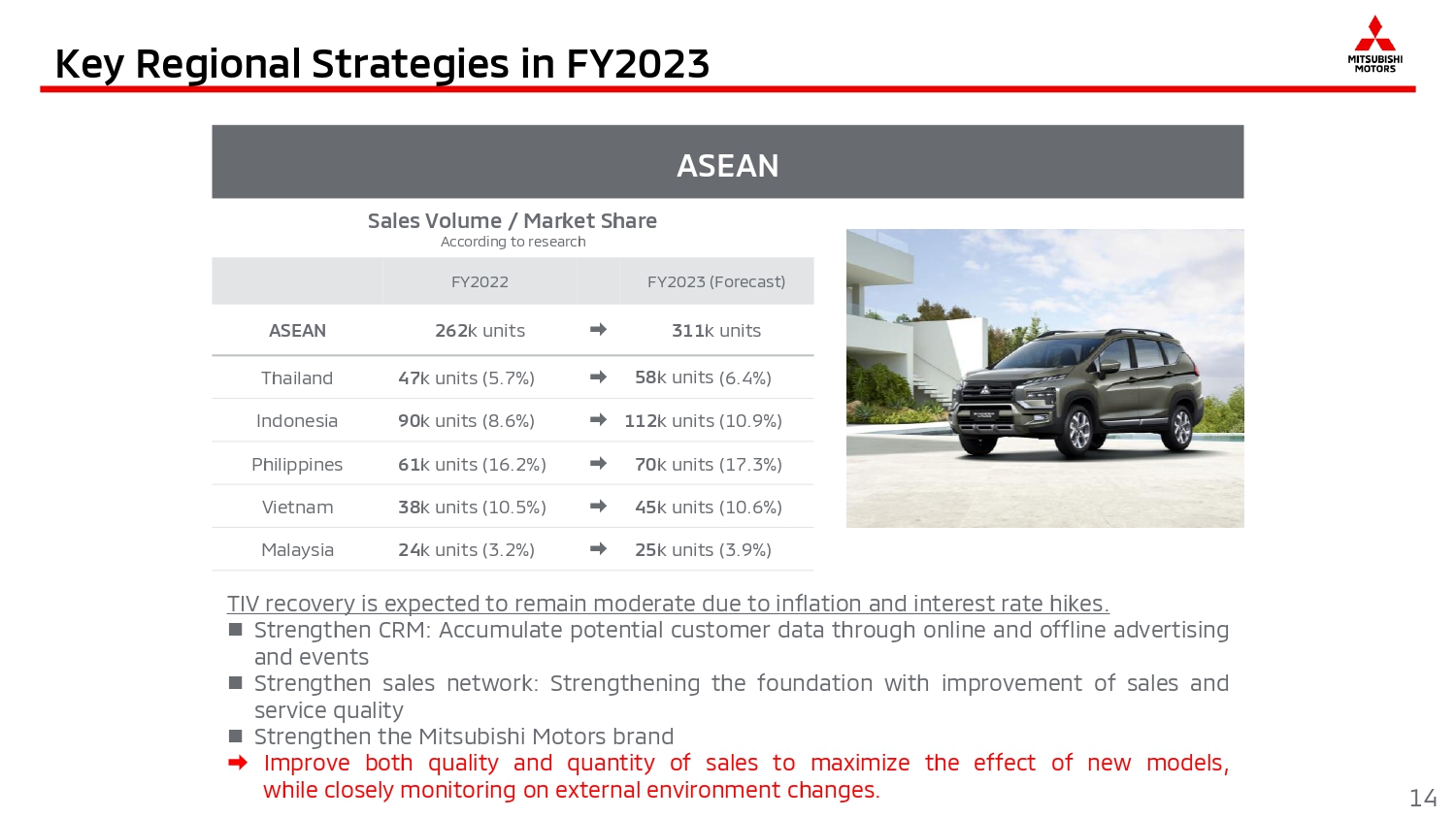 Key Regional Strategies in FY2023

MITSUBISHI MOTORS

ASEAN

Sales Volume / Market Share
According to research

| | FY2022 | | FY2023 (Forecast) |
|---|---|---|---|
| ASEAN | 262k units | ➡ | 311k units |
| Thailand | 47k units (5.7%) | ➡ | 58k units (6.4%) |
| Indonesia | 90k units (8.6%) | ➡ | 112k units (10.9%) |
| Philippines | 61k units (16.2%) | ➡ | 70k units (17.3%) |
| Vietnam | 38k units (10.5%) | ➡ | 45k units (10.6%) |
| Malaysia | 24k units (3.2%) | ➡ | 25k units (3.9%) |

TIV recovery is expected to remain moderate due to inflation and interest rate hikes.
■ Strengthen CRM: Accumulate potential customer data through online and offline advertising and events
■ Strengthen sales network: Strengthening the foundation with improvement of sales and service quality
■ Strengthen the Mitsubishi Motors brand
➡ Improve both quality and quantity of sales to maximize the effect of new models, while closely monitoring on external environment changes.

14